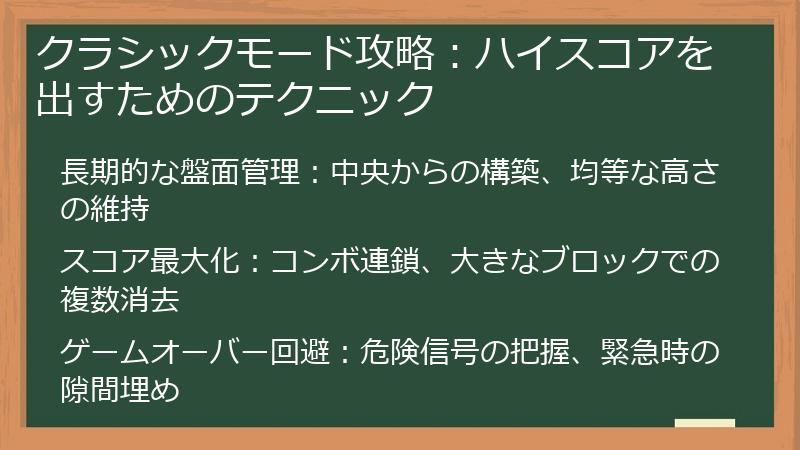 クラシックモード攻略：ハイスコアを出すためのテクニック

長期的な盤面管理：中央からの構築、均等な高さの維持

スコア最大化：コンボ連鎖、大きなブロックでの複数消去

ゲームオーバー回避：危険信号の把握、緊急時の隙間埋め